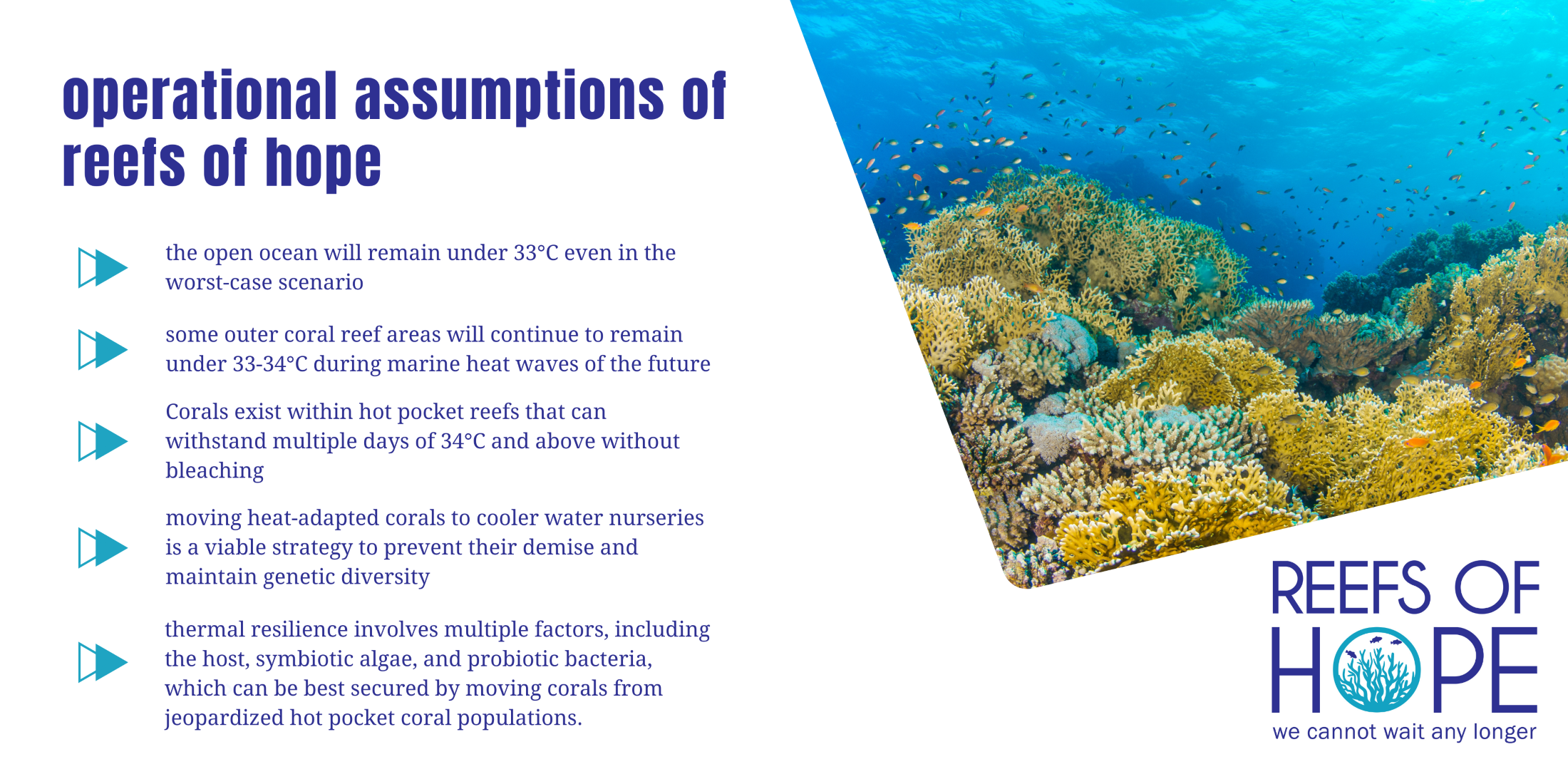 operational assumptions of reefs of hope

the open ocean will remain under 33°C even in the worst-case scenario

some outer coral reef areas will continue to remain under 33-34°C during marine heat waves of the future

Corals exist within hot pocket reefs that can withstand multiple days of 34°C and above without bleaching

moving heat-adapted corals to cooler water nurseries is a viable strategy to prevent their demise and maintain genetic diversity

thermal resilience involves multiple factors, including the host, symbiotic algae, and probiotic bacteria, which can be best secured by moving corals from jeopardized hot pocket coral populations.

REEFS OF HOPE
we cannot wait any longer